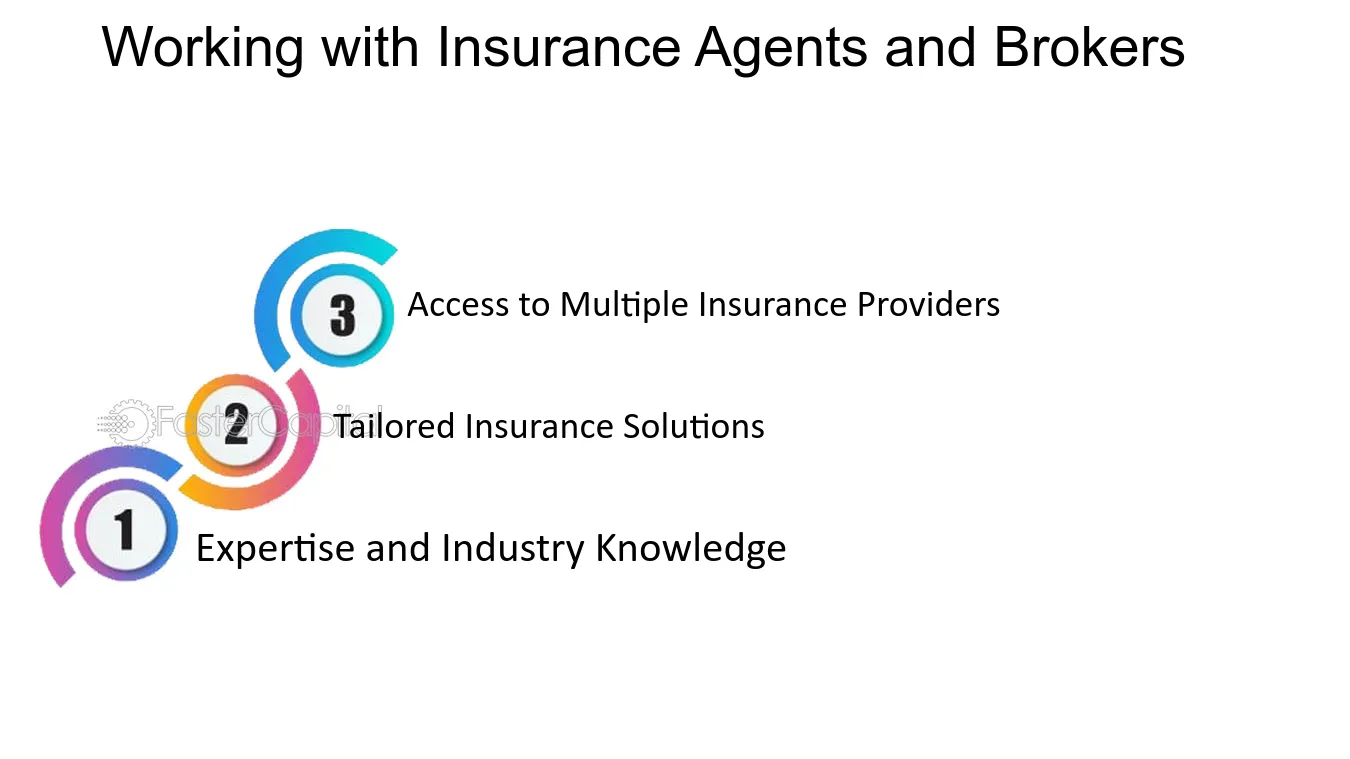 Working with Insurance Agents and Brokers

3 Access to Multiple Insurance Providers

FasterCapital

2 Tailored Insurance Solutions

1 Expertise and Industry Knowledge